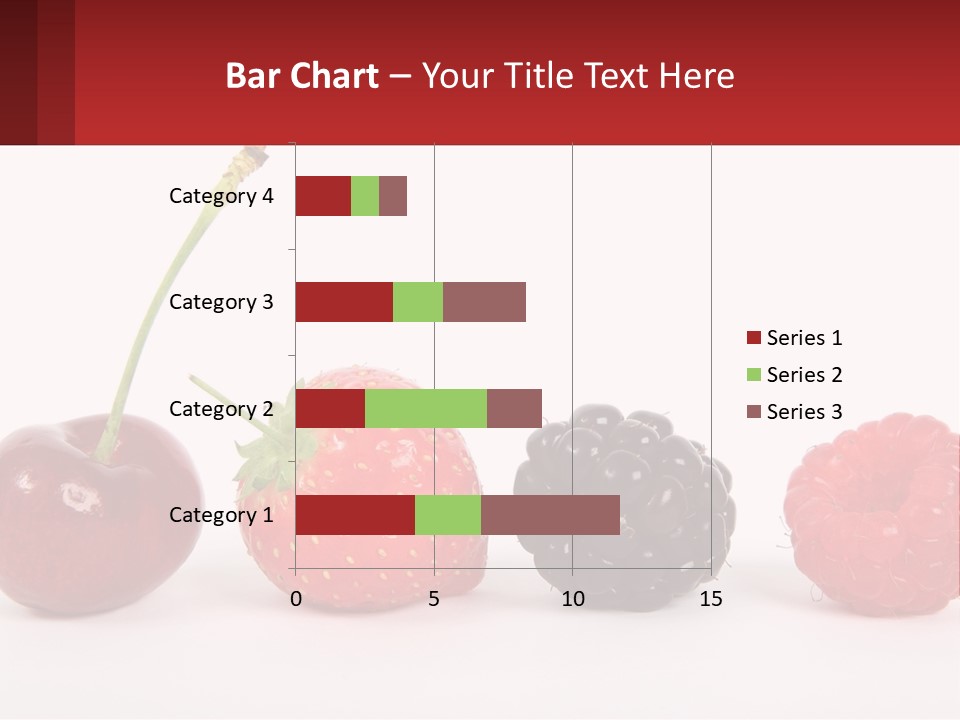 Bar Chart – Your Title Text Here

Category 4
Category 3
Category 2
Category 1

0
5
10
15

Series 1
Series 2
Series 3